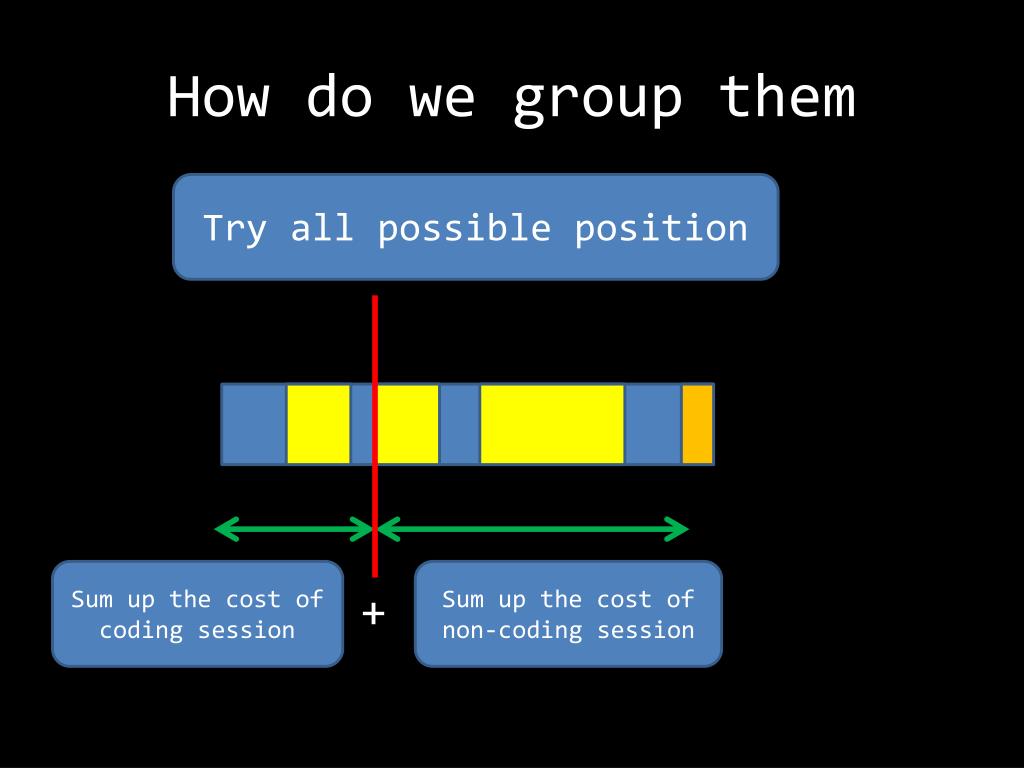 How do we group them

Try all possible position

Sum up the cost of coding session

+

Sum up the cost of non-coding session